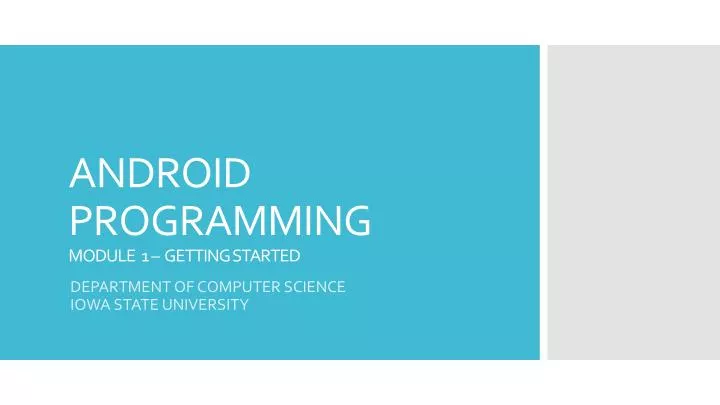 ANDROID PROGRAMMING

MODULE 1 – GETTING STARTED

DEPARTMENT OF COMPUTER SCIENCE
IOWA STATE UNIVERSITY